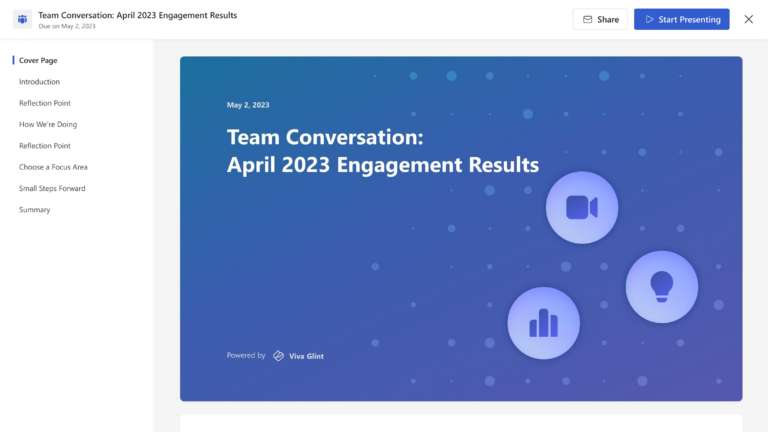 Team Conversation: April 2023 Engagement Results
Due on May 2, 2023

Share

Start Presenting

Cover Page
Introduction
Reflection Point
How We're Doing
Reflection Point
Choose a Focus Area
Small Steps Forward
Summary

May 2, 2023

Team Conversation:
April 2023 Engagement Results

Powered by Viva Glint